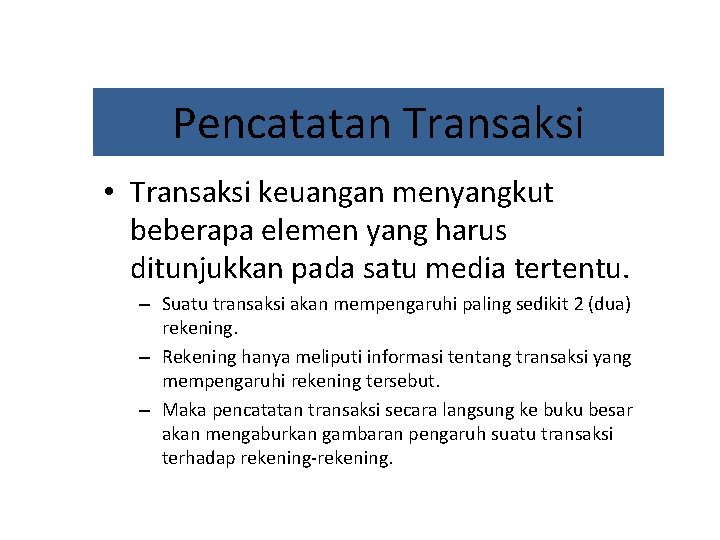 Pencatatan Transaksi

• Transaksi keuangan menyangkut beberapa elemen yang harus ditunjukkan pada satu media tertentu.

– Suatu transaksi akan mempengaruhi paling sedikit 2 (dua) rekening.

– Rekening hanya meliputi informasi tentang transaksi yang mempengaruhi rekening tersebut.

– Maka pencatatan transaksi secara langsung ke buku besar akan mengaburkan gambaran pengaruh suatu transaksi terhadap rekening-rekening.